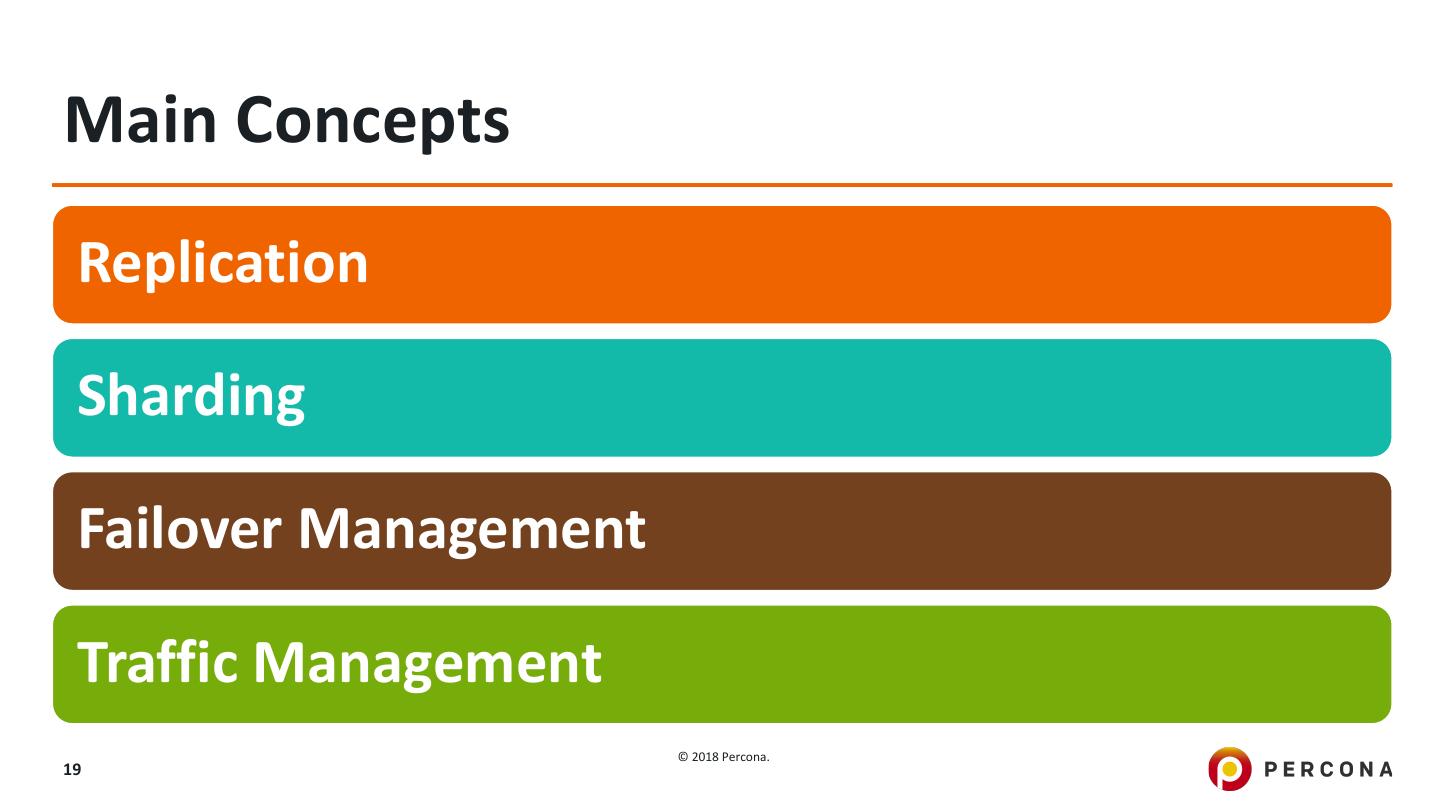 Main Concepts

Replication

Sharding

Failover Management

Traffic Management

19

© 2018 Percona.

PERCONA